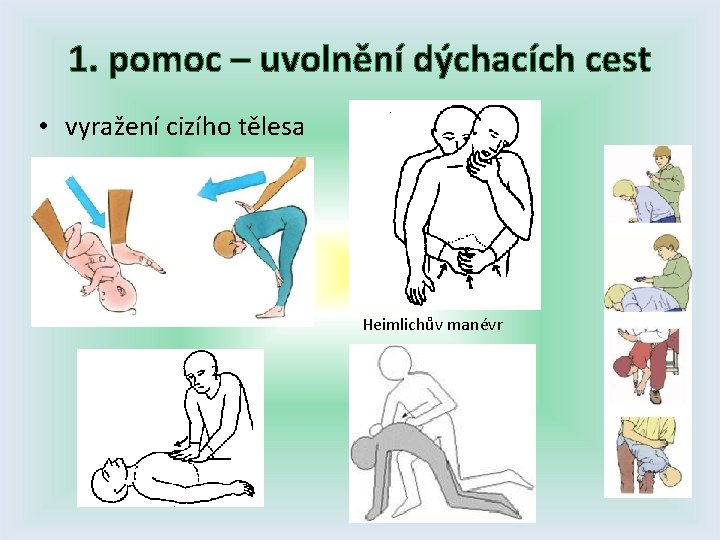 1. pomoc – uvolnění dýchacích cest

• vyražení cizího tělesa

Heimlichův manévr